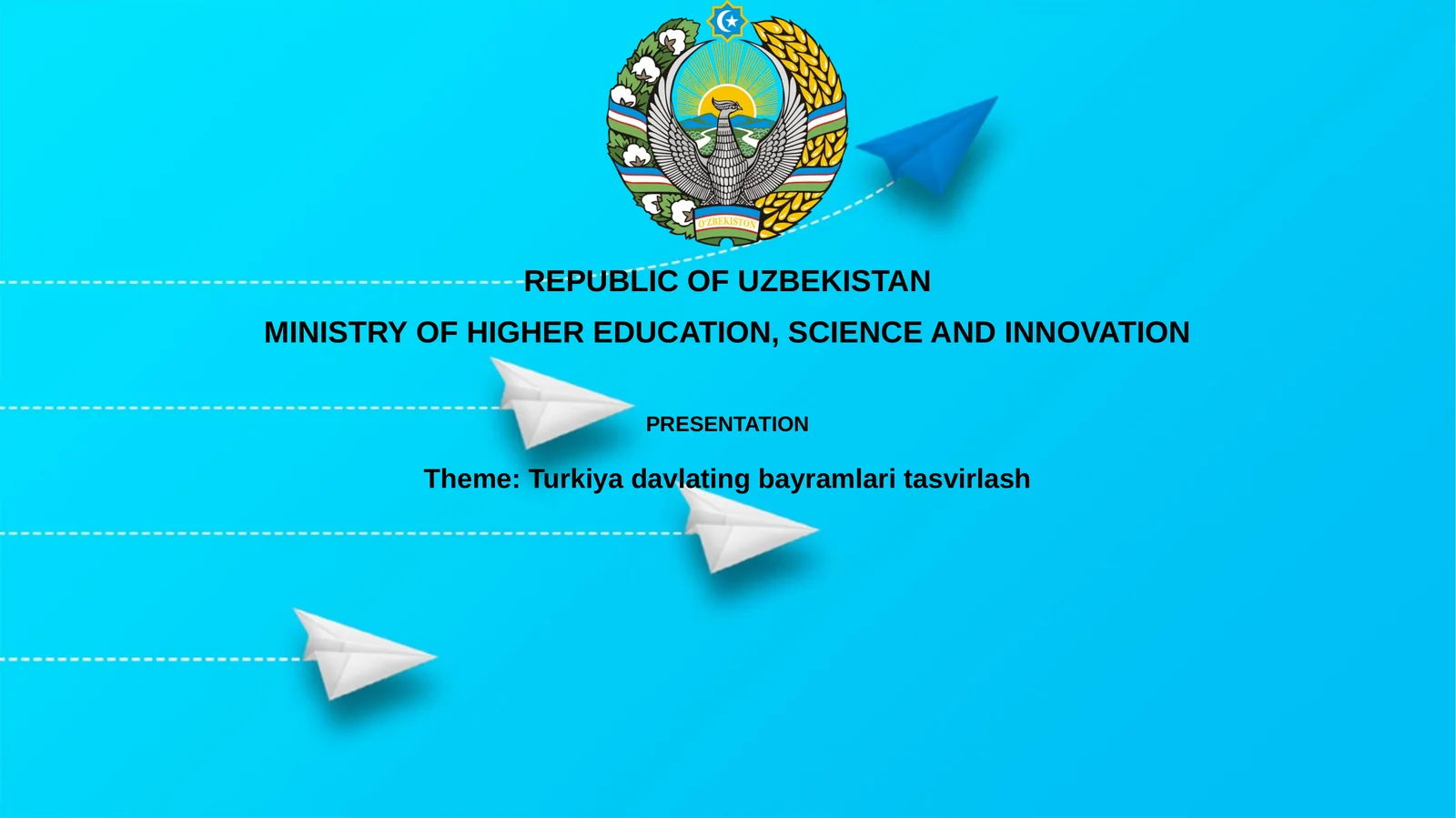 O'ZBEKISTON

REPUBLIC OF UZBEKISTAN

MINISTRY OF HIGHER EDUCATION, SCIENCE AND INNOVATION

PRESENTATION

Theme: Turkiya davlating bayramlari tasvirlash